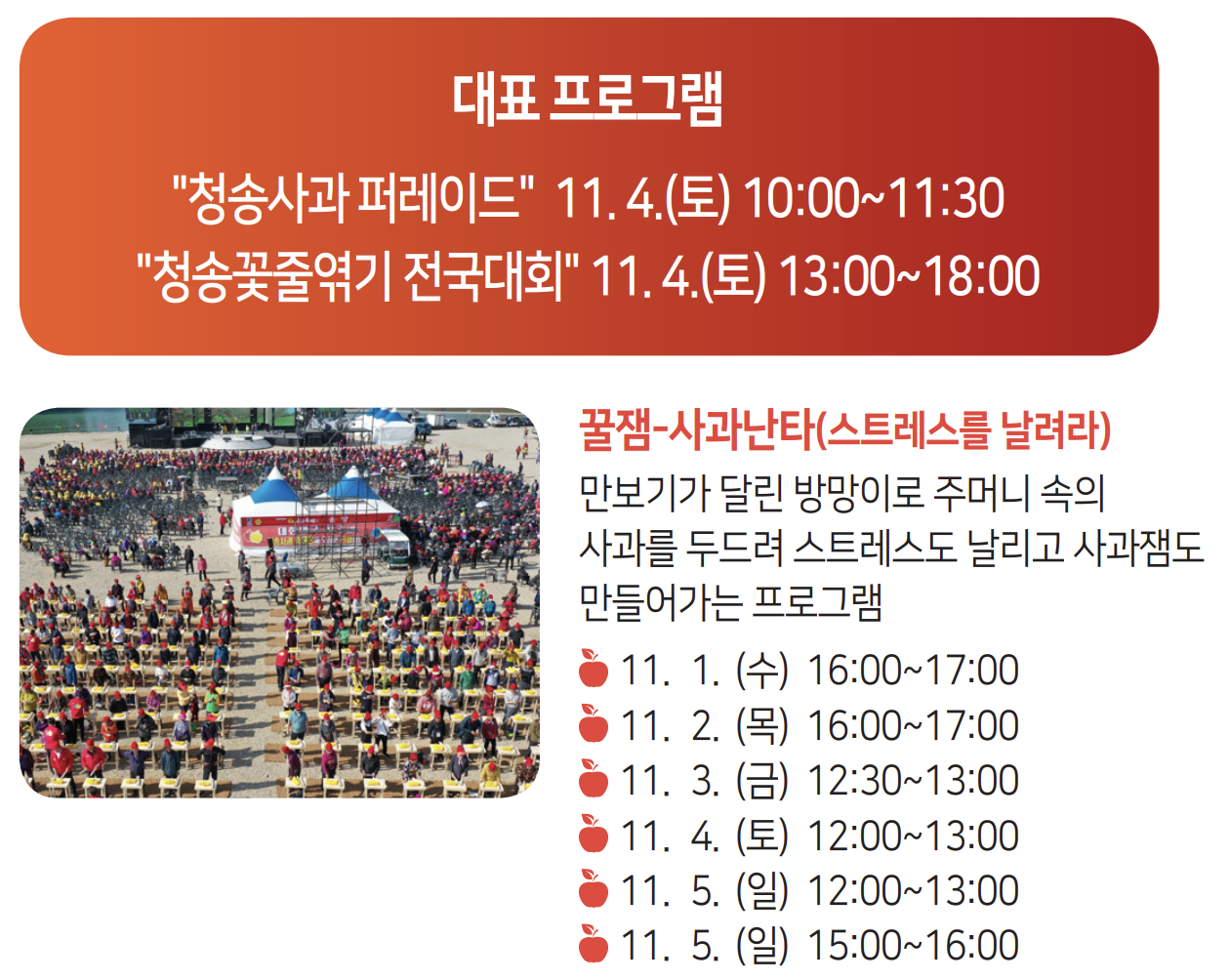 대표 프로그램

"청송사과 퍼레이드" 11. 4.(토) 10:00~11:30
"청송꽃줄엮기 전국대회" 11. 4.(토) 13:00~18:00

꿀잼-사과난타(스트레스를 날려라)

만보기가 달린 방망이로 주머니 속의 사과를 두드려 스트레스도 날리고 사과잼도 만들어가는 프로그램

11. 1. (수) 16:00~17:00
11. 2. (목) 16:00~17:00
11. 3. (금) 12:30~13:00
11. 4. (토) 12:00~13:00
11. 5. (일) 12:00~13:00
11. 5. (일) 15:00~16:00